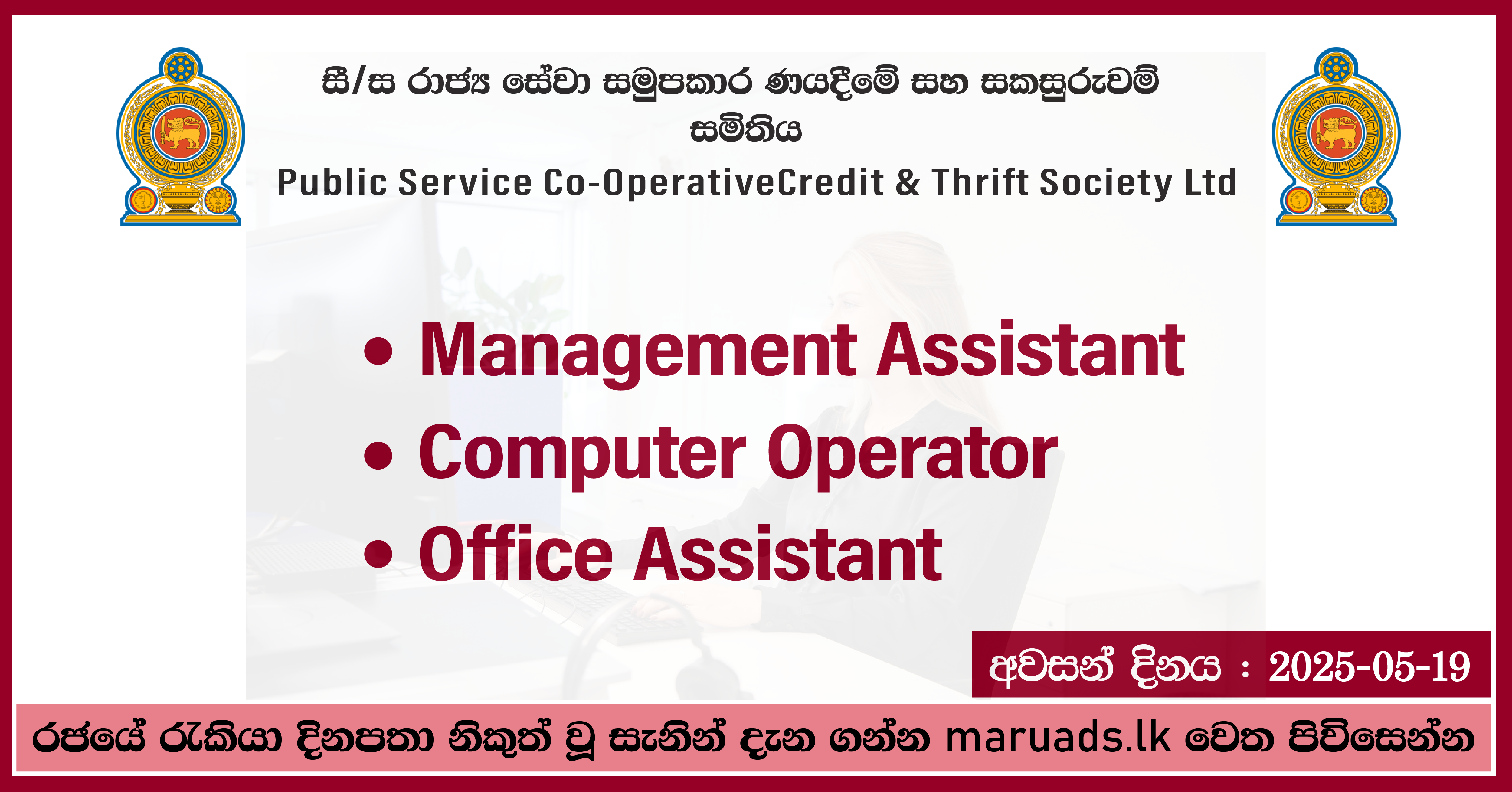 සී/ස රාජ්‍ය සේවා සමුපකාර ණයදීමේ සහ සකසුරුවම් සමිතිය

Public Service Co-OperativeCredit & Thrift Society Ltd

• Management Assistant
• Computer Operator
• Office Assistant

අවසන් දිනය : 2025-05-19

රජයේ රැකියා දිනපතා නිකුත් වූ සැනින් දැන ගන්න maruads.lk වෙත පිවිසෙන්න